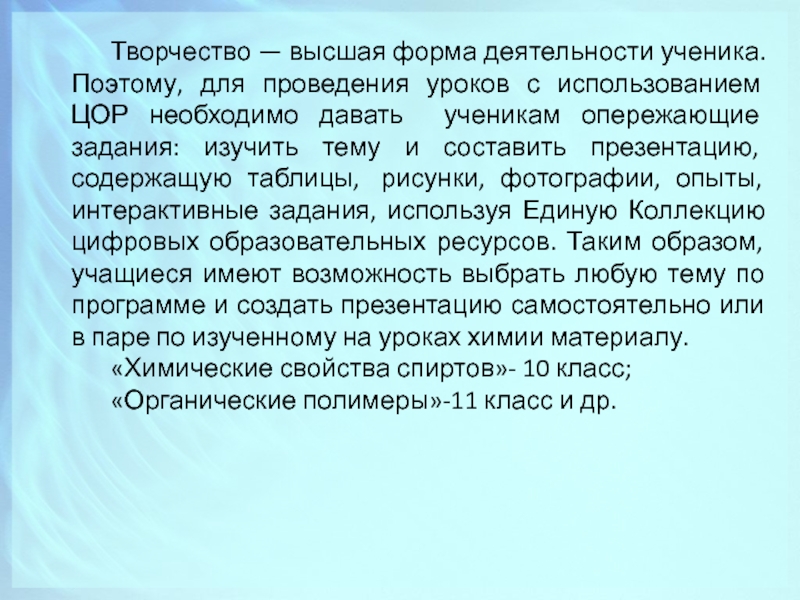 Творчество — высшая форма деятельности ученика. Поэтому, для проведения уроков с использованием ЦОР необходимо давать  ученикам опережающие задания: изучить тему и составить презентацию, содержащую таблицы,  рисунки, фотографии, опыты, интерактивные задания, используя Единую Коллекцию цифровых образовательных ресурсов. Таким образом, учащиеся имеют возможность выбрать любую тему по программе и создать презентацию самостоятельно или в паре по изученному на уроках химии материалу.

«Химические свойства спиртов»- 10 класс;

«Органические полимеры»-11 класс и др.